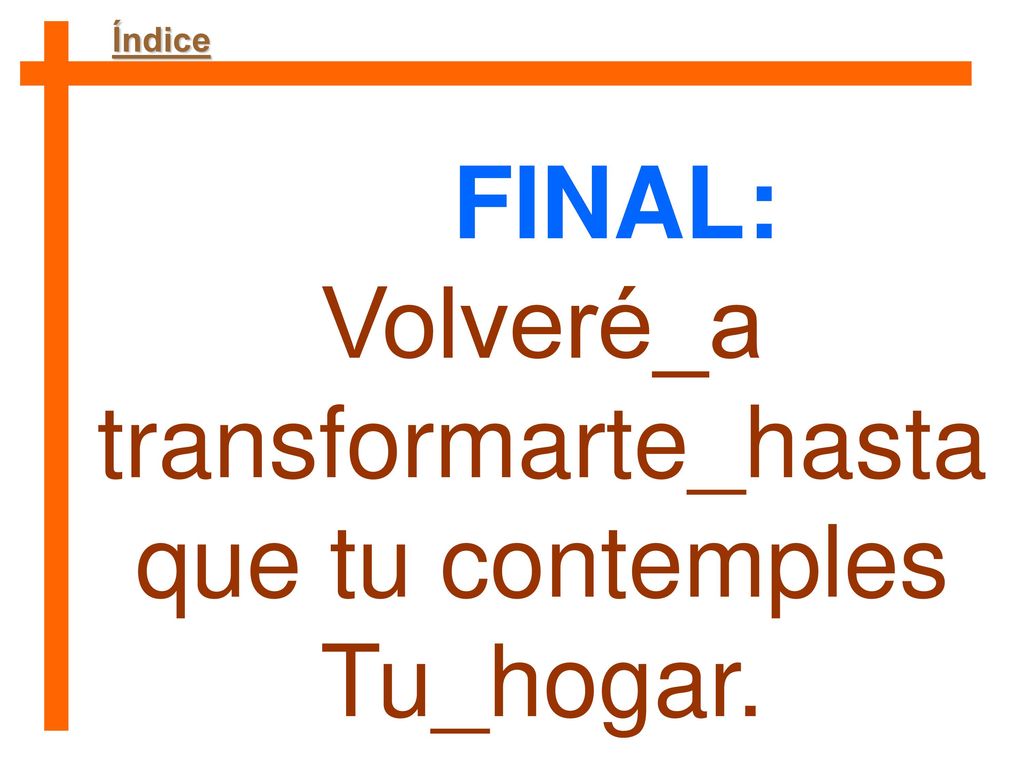 Índice

FINAL:

Volveré_a transformarte_hasta que tu contemples Tu_hogar.